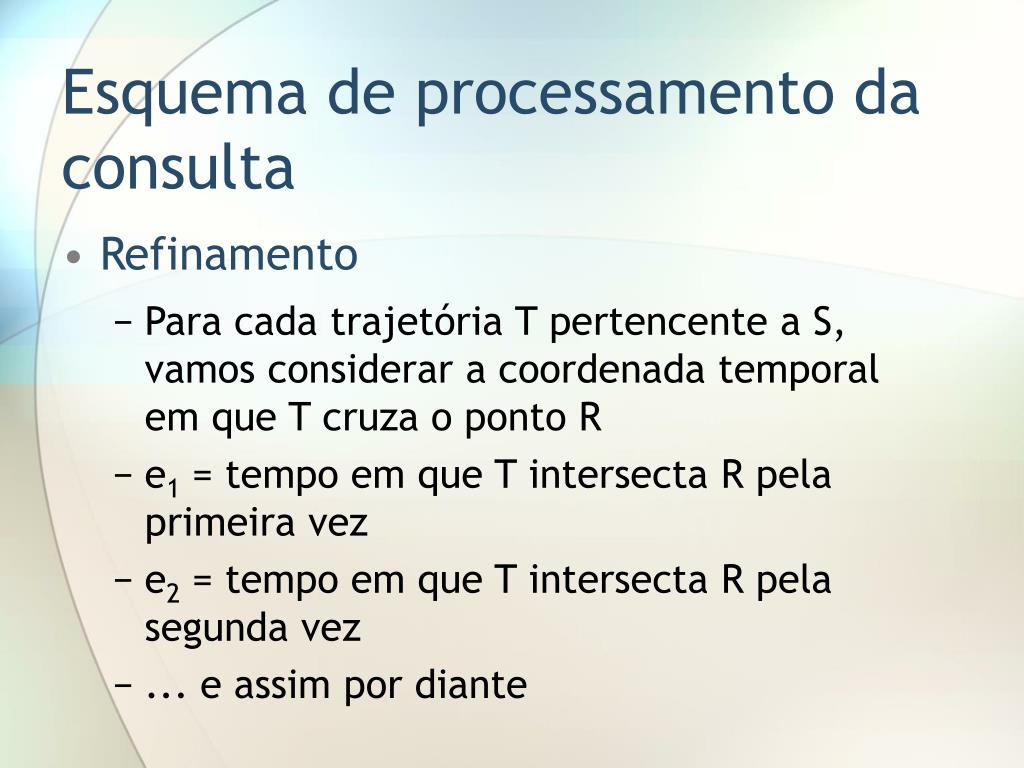 Esquema de processamento da consulta

• Refinamento
 − Para cada trajetória T pertencente a S, vamos considerar a coordenada temporal em que T cruza o ponto R
 − $e_1$ = tempo em que T intersecta R pela primeira vez
 − $e_2$ = tempo em que T intersecta R pela segunda vez
 − ... e assim por diante